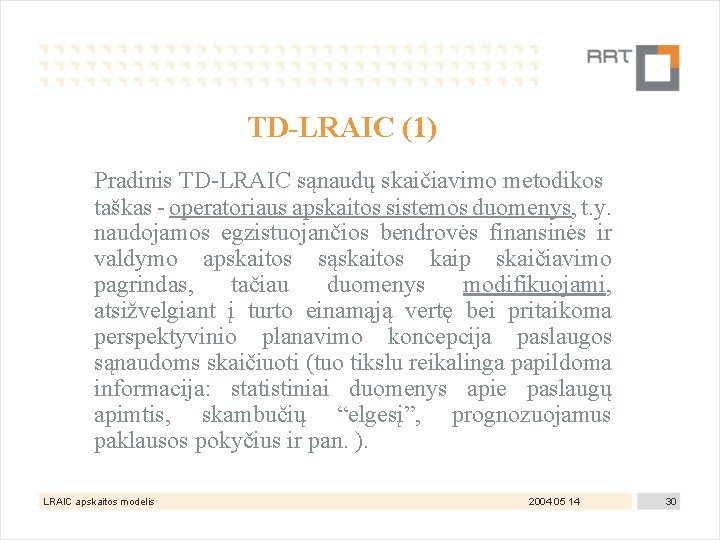 RRT

TD-LRAIC (1)

Pradinis TD-LRAIC sąnaudų skaičiavimo metodikos taškas - operatoriaus apskaitos sistemos duomenys, t.y. naudojamos egzistuojančios bendrovės finansinės ir valdymo apskaitos sąskaitos kaip skaičiavimo pagrindas, tačiau duomenys modifikuojami, atsižvelgiant į turto einamąją vertę bei pritaikoma perspektyvinio planavimo koncepcija paslaugos sąnaudoms skaičiuoti (tuo tikslu reikalinga papildoma informacija: statistiniai duomenys apie paslaugų apimtis, skambučių “elgesį”, prognozuojamus paklausos pokyčius ir pan. ).

LRAIC apskaitos modelis

2004 05 14

30